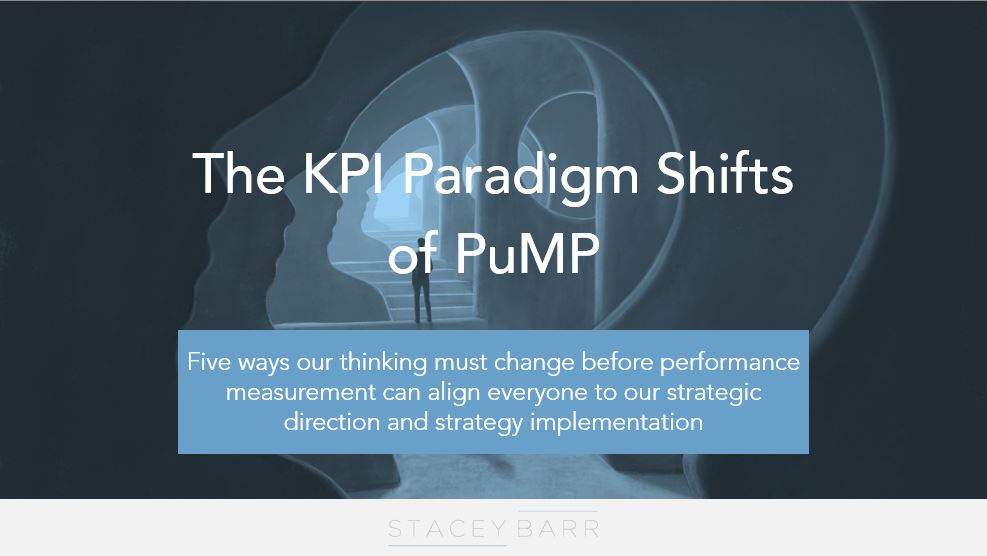 The KPI Paradigm Shifts of PuMP

Five ways our thinking must change before performance measurement can align everyone to our strategic direction and strategy implementation

STACEY BARR